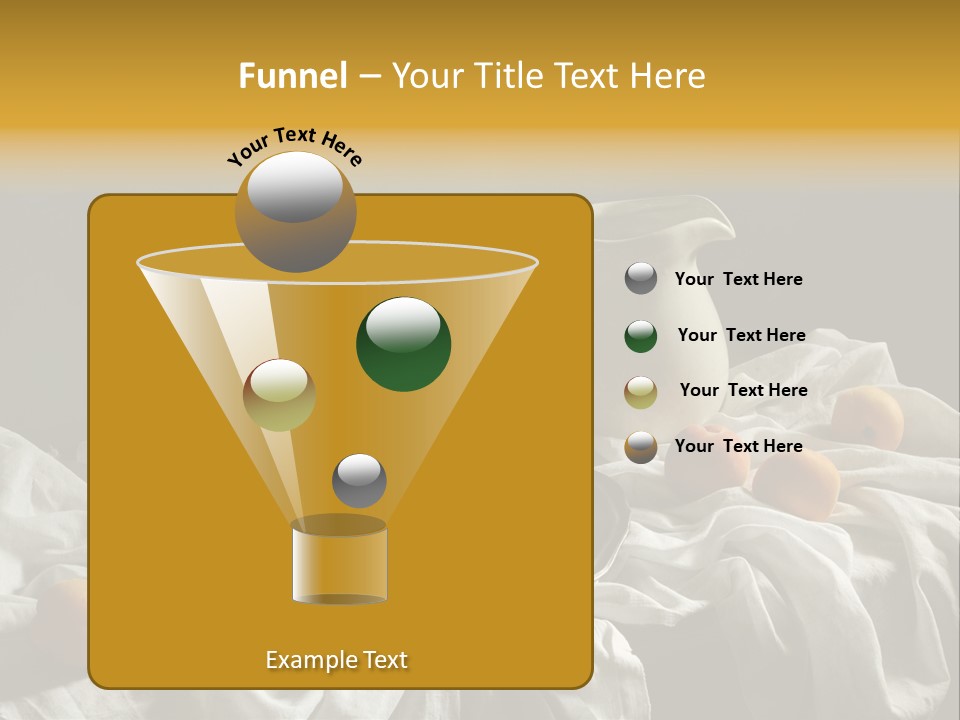 Funnel – Your Title Text Here

Your Text Here

Your Text Here

Your Text Here

Your Text Here

Your Text Here

Example Text